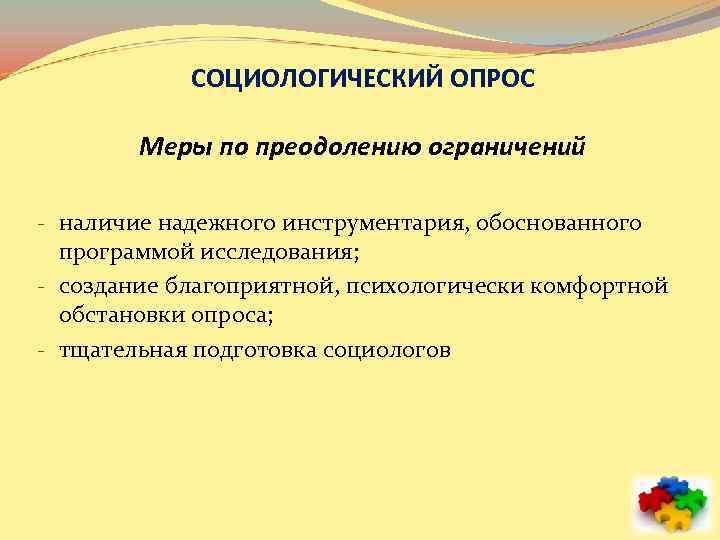 СОЦИОЛОГИЧЕСКИЙ ОПРОС

Меры по преодолению ограничений

- наличие надежного инструментария, обоснованного программой исследования;
- создание благоприятной, психологически комфортной обстановки опроса;
- тщательная подготовка социологов